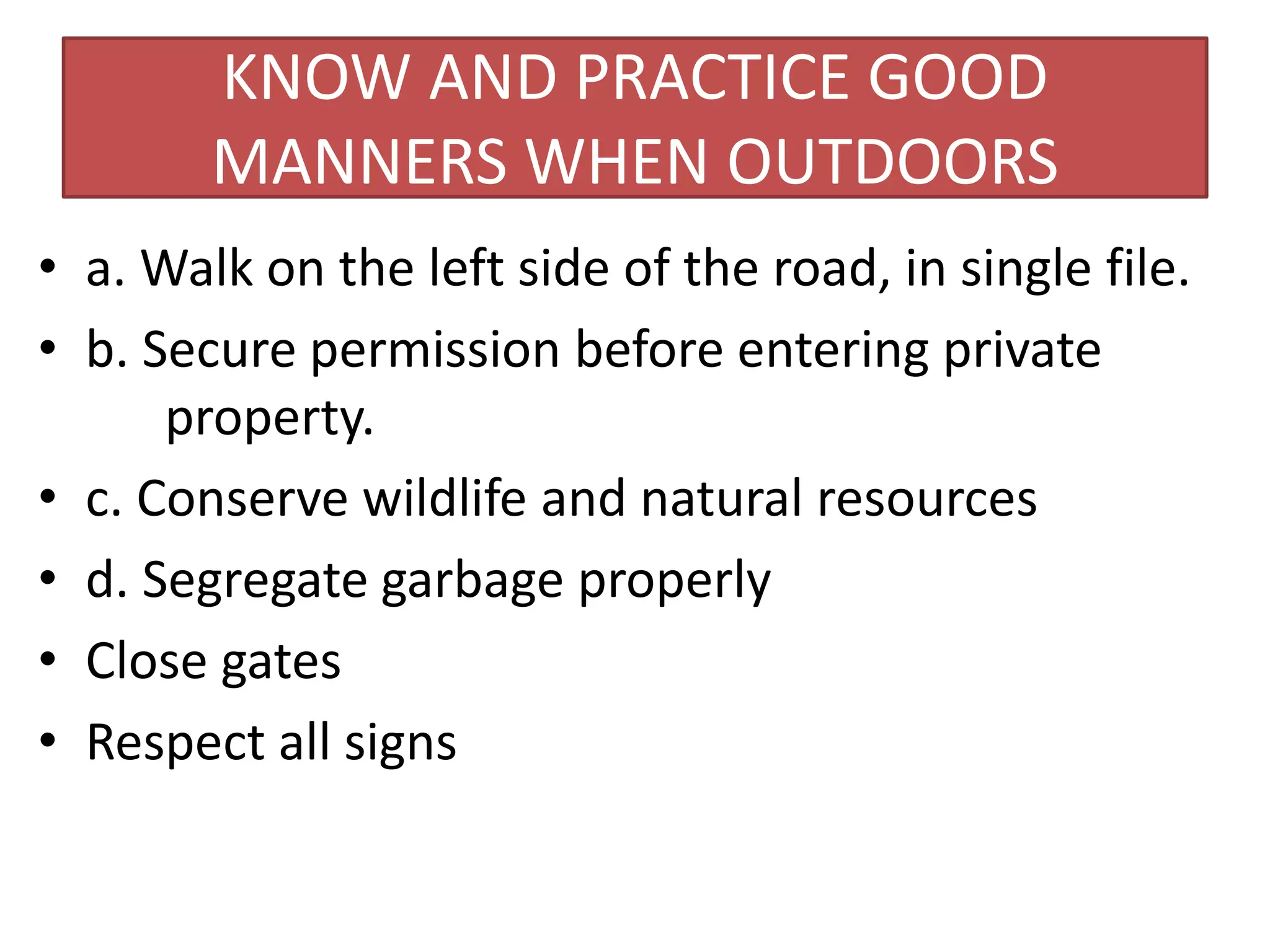 KNOW AND PRACTICE GOOD MANNERS WHEN OUTDOORS

• a. Walk on the left side of the road, in single file.
• b. Secure permission before entering private property.
• c. Conserve wildlife and natural resources
• d. Segregate garbage properly
• Close gates
• Respect all signs